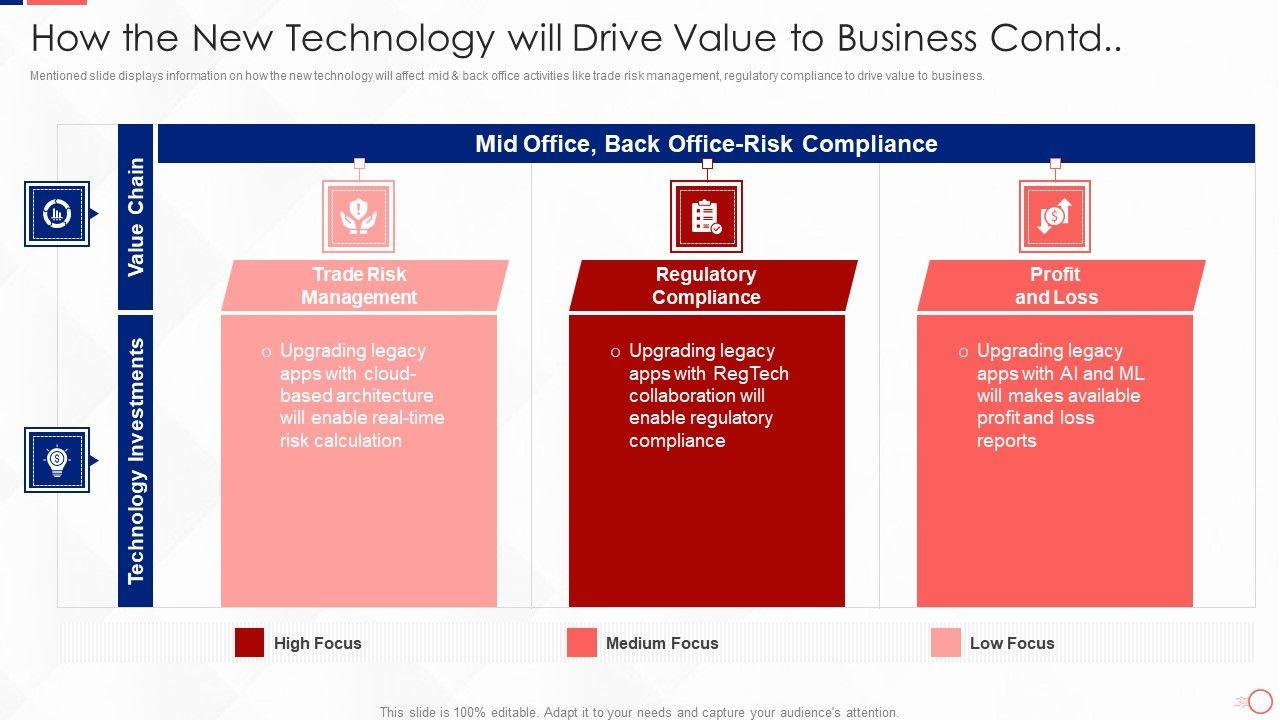 How the New Technology will Drive Value to Business Contd..

Mentioned slide displays information on how the new technology will affect mid & back office activities like trade risk management, regulatory compliance to drive value to business.

Value Chain

Technology Investments

Mid Office, Back Office-Risk Compliance

Trade Risk Management

o Upgrading legacy apps with cloud-based architecture will enable real-time risk calculation

Regulatory Compliance

o Upgrading legacy apps with RegTech collaboration will enable regulatory compliance

Profit and Loss

o Upgrading legacy apps with AI and ML will makes available profit and loss reports

High Focus

Medium Focus

Low Focus

This slide is 100% editable. Adapt it to your needs and capture your audience's attention.